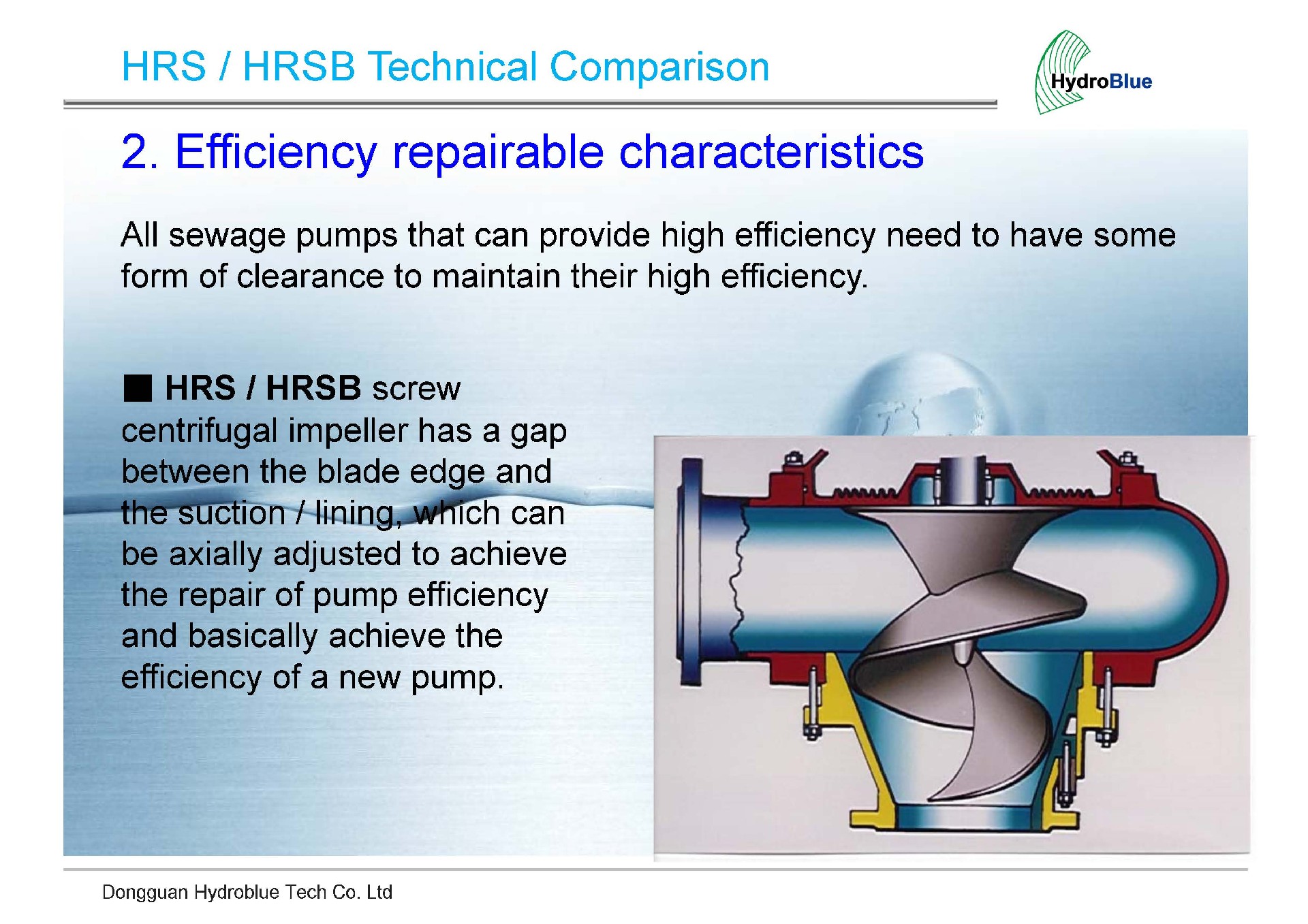 HRS / HRSB Technical Comparison

HydroBlue

2. Efficiency repairable characteristics

All sewage pumps that can provide high efficiency need to have some form of clearance to maintain their high efficiency.

■ HRS / HRSB screw centrifugal impeller has a gap between the blade edge and the suction / lining, which can be axially adjusted to achieve the repair of pump efficiency and basically achieve the efficiency of a new pump.

Dongguan Hydroblue Tech Co. Ltd